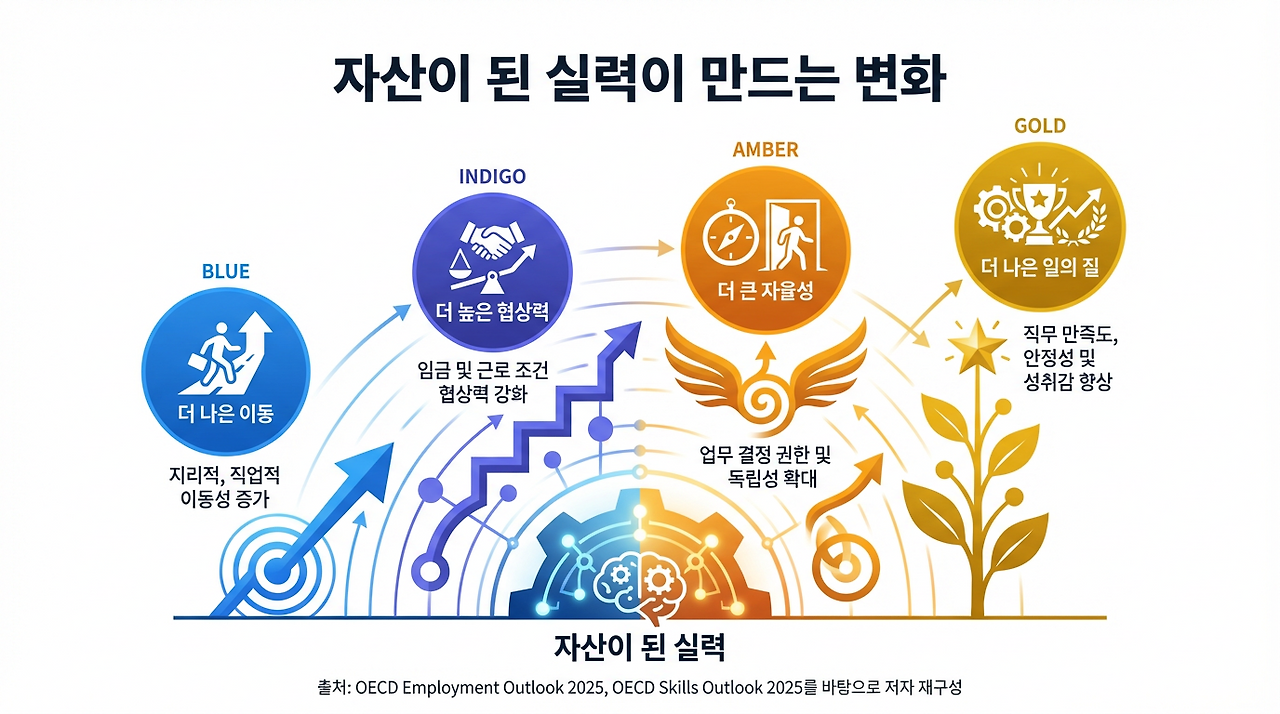 자산이 된 실력이 만드는 변화

BLUE

더 나은 이동

지리적, 직업적 이동성 증가

INDIGO

더 높은 협상력

임금 및 근로 조건 협상력 강화

AMBER

더 큰 자율성

업무 결정 권한 및 독립성 확대

GOLD

더 나은 일의 질

직무 만족도, 안정성 및 성취감 향상

자산이 된 실력

출처: OECD Employment Outlook 2025, OECD Skills Outlook 2025를 바탕으로 저자 재구성